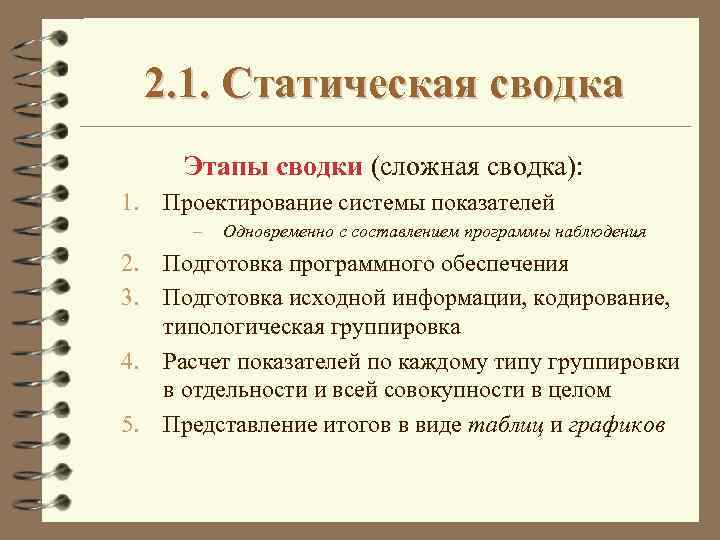 2.1. Статическая сводка

Этапы сводки (сложная сводка):

1. Проектирование системы показателей
– Одновременно с составлением программы наблюдения
2. Подготовка программного обеспечения
3. Подготовка исходной информации, кодирование, типологическая группировка
4. Расчет показателей по каждому типу группировки в отдельности и всей совокупности в целом
5. Представление итогов в виде таблиц и графиков